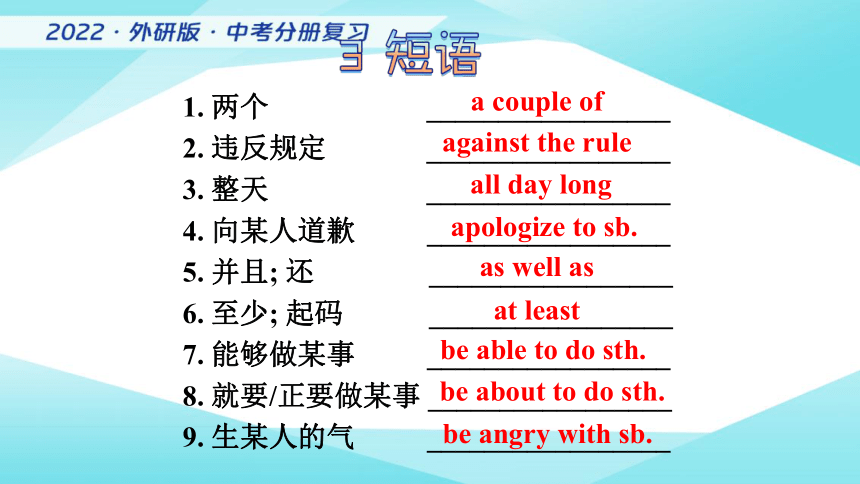 2022 · 外研版 · 中考分册复习

3 短语

1. 两个 a couple of
2. 违反规定 against the rule
3. 整天 all day long
4. 向某人道歉 apologize to sb.
5. 并且; 还 as well as
6. 至少; 起码 at least
7. 能够做某事 be able to do sth.
8. 就要/正要做某事 be about to do sth.
9. 生某人的气 be angry with sb.